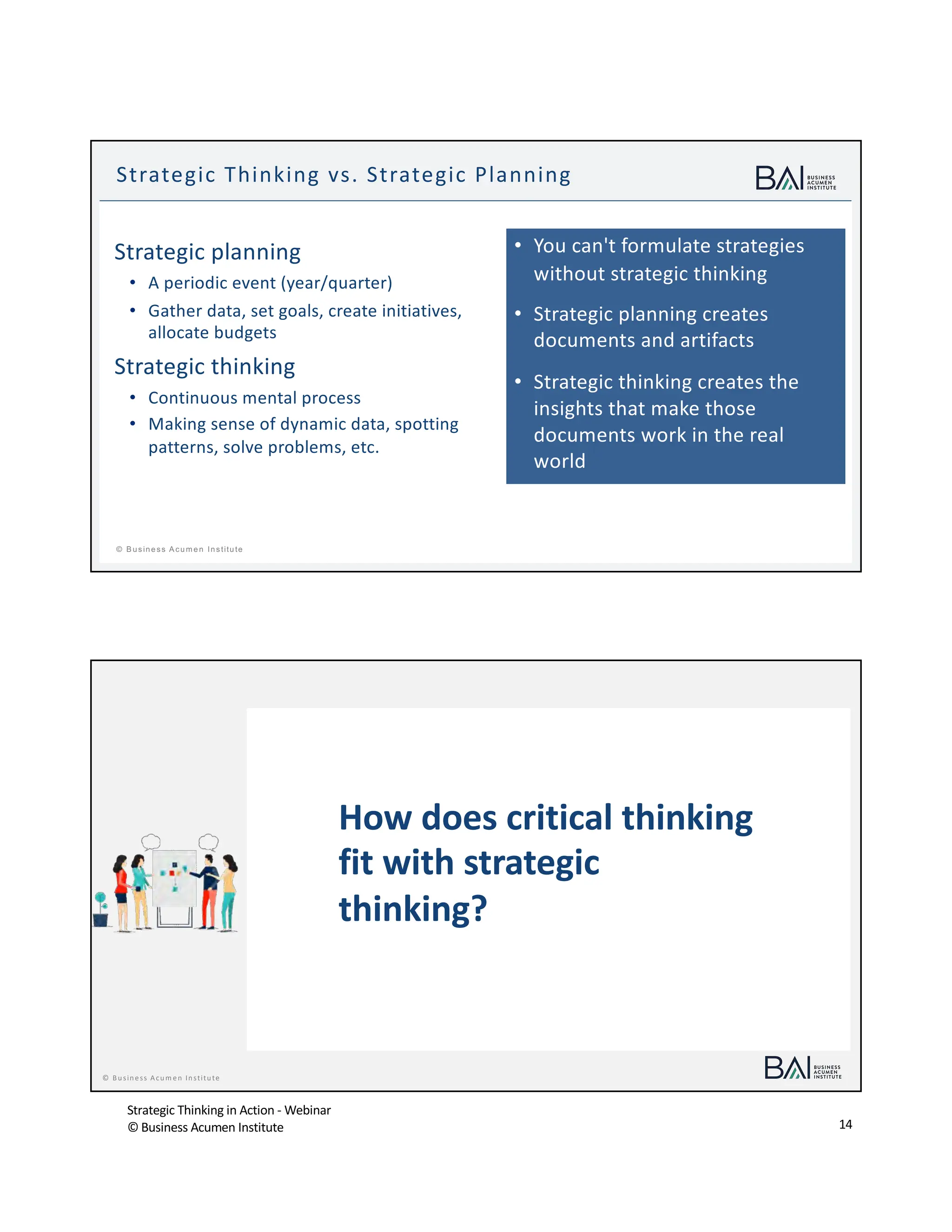 Strategic Thinking vs. Strategic Planning

BAI BUSINESS ACUMEN INSTITUTE

Strategic planning

• A periodic event (year/quarter)
• Gather data, set goals, create initiatives, allocate budgets

Strategic thinking

• Continuous mental process
• Making sense of dynamic data, spotting patterns, solve problems, etc.

• You can't formulate strategies without strategic thinking
• Strategic planning creates documents and artifacts
• Strategic thinking creates the insights that make those documents work in the real world

© Business Acumen Institute

How does critical thinking fit with strategic thinking?

© Business Acumen Institute

BAI BUSINESS ACUMEN INSTITUTE

Strategic Thinking in Action - Webinar
© Business Acumen Institute

14